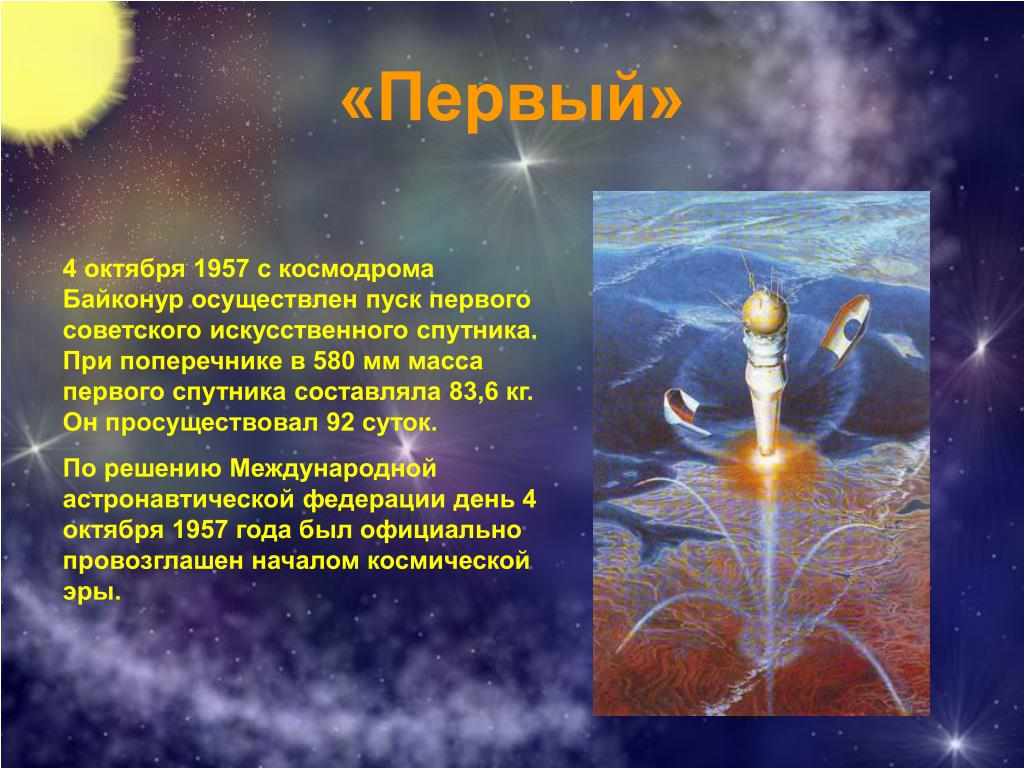 «Первый»

4 октября 1957 с космодрома Байконур осуществлен пуск первого советского искусственного спутника. При поперечнике в 580 мм масса первого спутника составляла 83,6 кг. Он просуществовал 92 суток.

По решению Международной астронавтической федерации день 4 октября 1957 года был официально провозглашен началом космической эры.